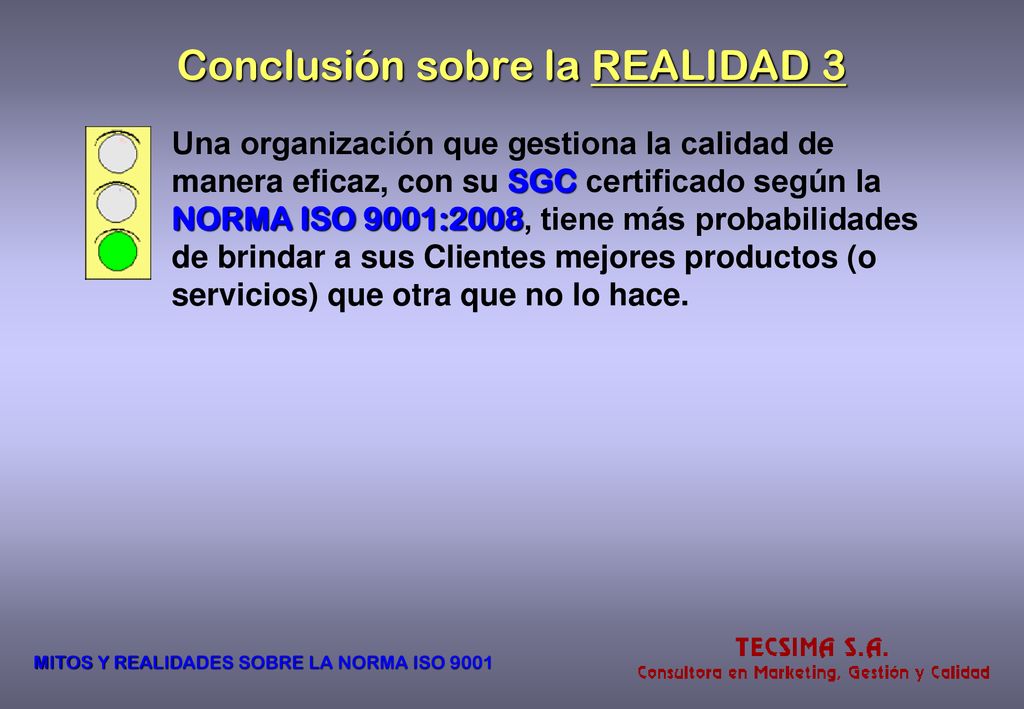 Conclusión sobre la REALIDAD 3

Una organización que gestiona la calidad de manera eficaz, con su SGC certificado según la NORMA ISO 9001:2008, tiene más probabilidades de brindar a sus Clientes mejores productos (o servicios) que otra que no lo hace.

MITOS Y REALIDADES SOBRE LA NORMA ISO 9001

TECSIMA S.A.
Consultora en Marketing, Gestión y Calidad